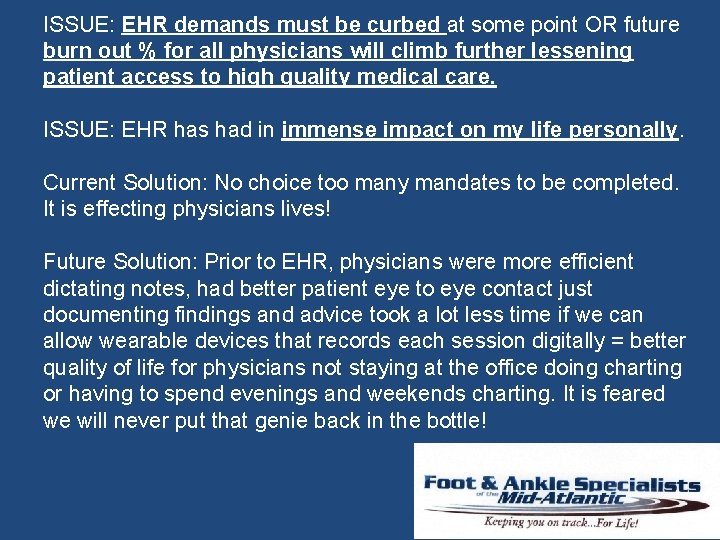 ISSUE: EHR demands must be curbed at some point OR future burn out % for all physicians will climb further lessening patient access to high quality medical care.

ISSUE: EHR has had in immense impact on my life personally.

Current Solution: No choice too many mandates to be completed. It is effecting physicians lives!

Future Solution: Prior to EHR, physicians were more efficient dictating notes, had better patient eye to eye contact just documenting findings and advice took a lot less time if we can allow wearable devices that records each session digitally = better quality of life for physicians not staying at the office doing charting or having to spend evenings and weekends charting. It is feared we will never put that genie back in the bottle!

Foot & Ankle Specialists of the Mid-Atlantic
Keeping you on track...For Life!